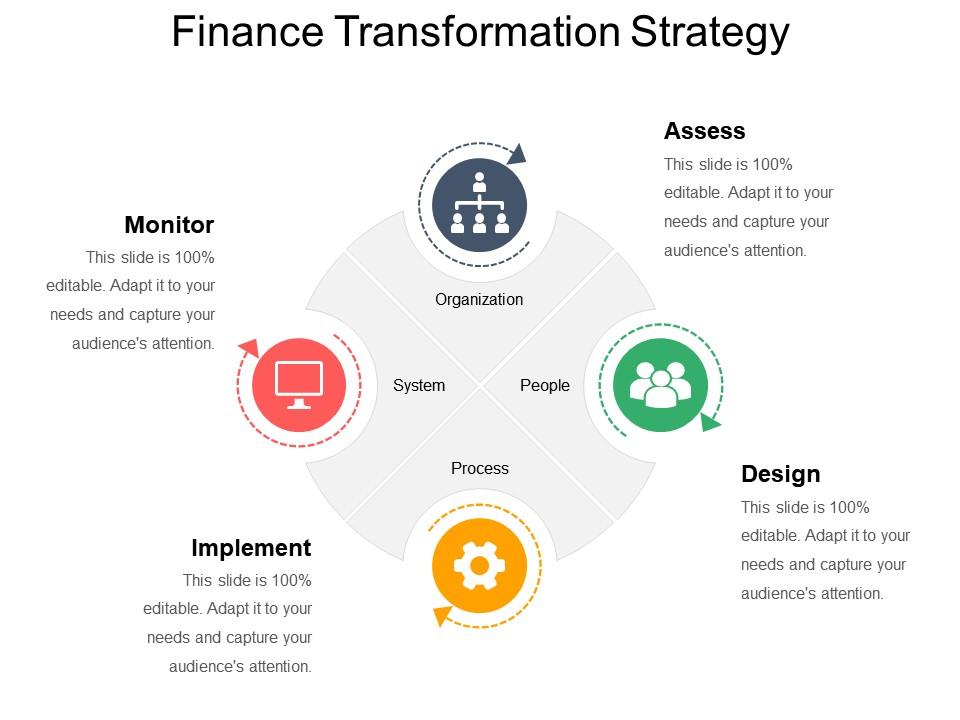 Finance Transformation Strategy

Assess
This slide is 100% editable. Adapt it to your needs and capture your audience's attention.

Monitor
This slide is 100% editable. Adapt it to your needs and capture your audience's attention.

Organization

System

People

Process

Design
This slide is 100% editable. Adapt it to your needs and capture your audience's attention.

Implement
This slide is 100% editable. Adapt it to your needs and capture your audience's attention.